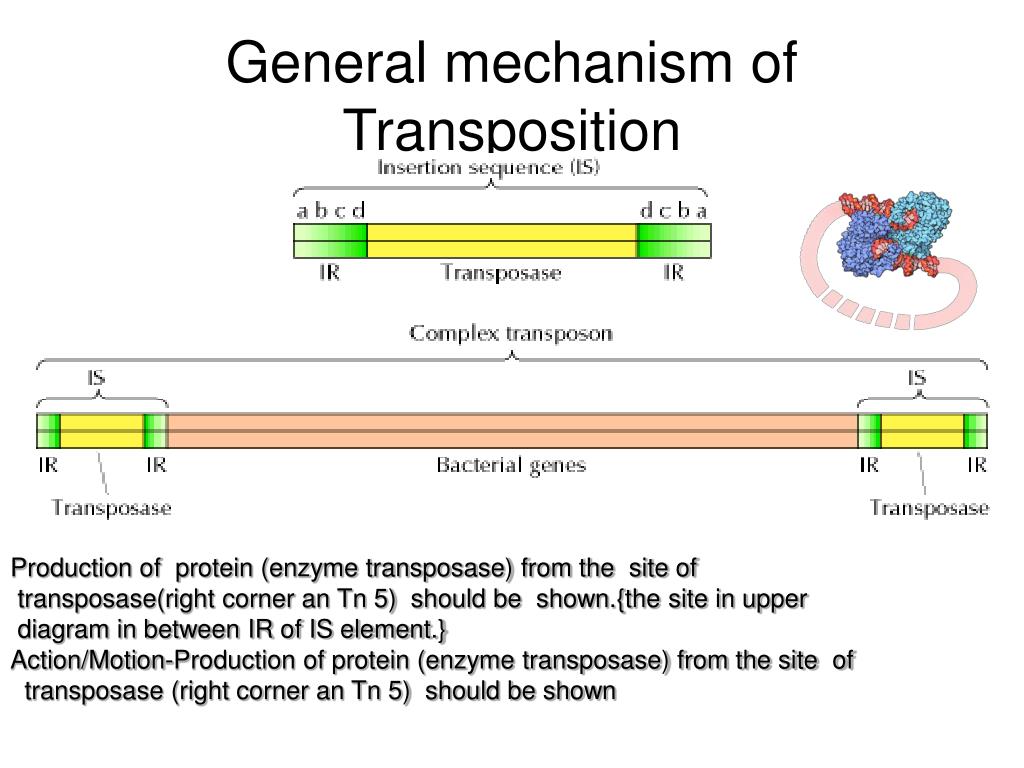 General mechanism of Transposition

Insertion sequence (IS)

a b c d

d c b a

IR

Transposase

IR

Complex transposon

IS

IS

IR

IR

Bacterial genes

IR

IR

Transposase

Transposase

Production of protein (enzyme transposase) from the site of transposase(right corner an Tn 5) should be shown.{the site in upper diagram in between IR of IS element.}
Action/Motion-Production of protein (enzyme transposase) from the site of transposase (right corner an Tn 5) should be shown